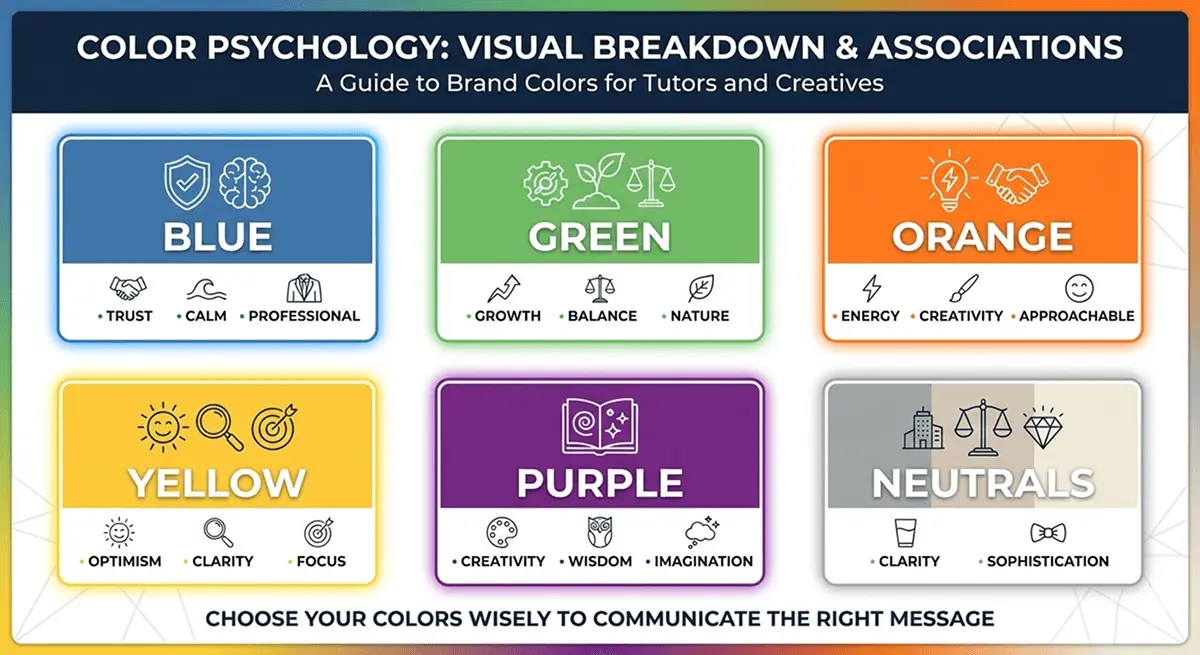 COLOR PSYCHOLOGY: VISUAL BREAKDOWN & ASSOCIATIONS
A Guide to Brand Colors for Tutors and Creatives

BLUE
• TRUST • CALM • PROFESSIONAL

GREEN
• GROWTH • BALANCE • NATURE

ORANGE
• ENERGY • CREATIVITY • APPROACHABLE

YELLOW
• OPTIMISM • CLARITY • FOCUS

PURPLE
• CREATIVITY • WISDOM • IMAGINATION

NEUTRALS
• CLARITY • SOPHISTICATION

CHOOSE YOUR COLORS WISELY TO COMMUNICATE THE RIGHT MESSAGE